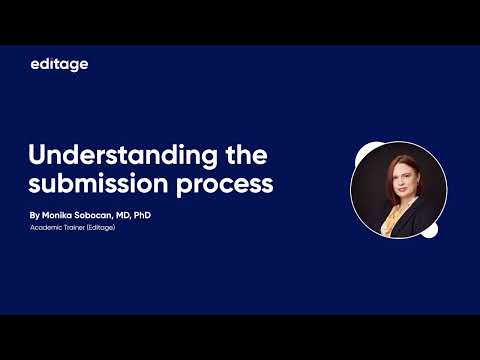 editage

Understanding the submission process

By Monika Sobocan, MD, PhD

Academic Trainer (Editage)